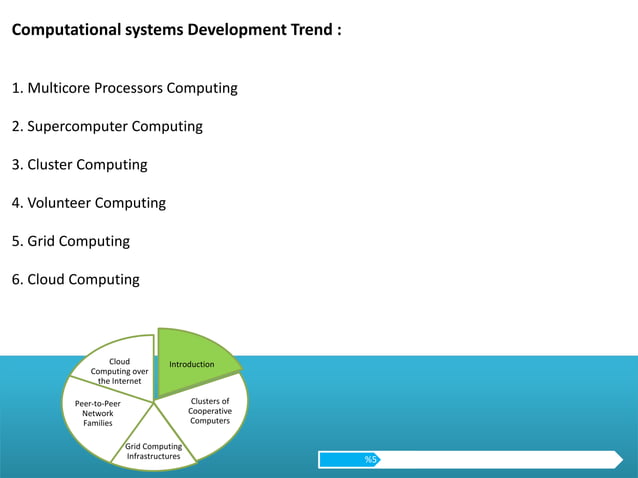 Computational systems Development Trend :

1. Multicore Processors Computing

2. Supercomputer Computing

3. Cluster Computing

4. Volunteer Computing

5. Grid Computing

6. Cloud Computing

Cloud Computing over the Internet

Introduction

Peer-to-Peer Network Families

Clusters of Cooperative Computers

Grid Computing Infrastructures

%5